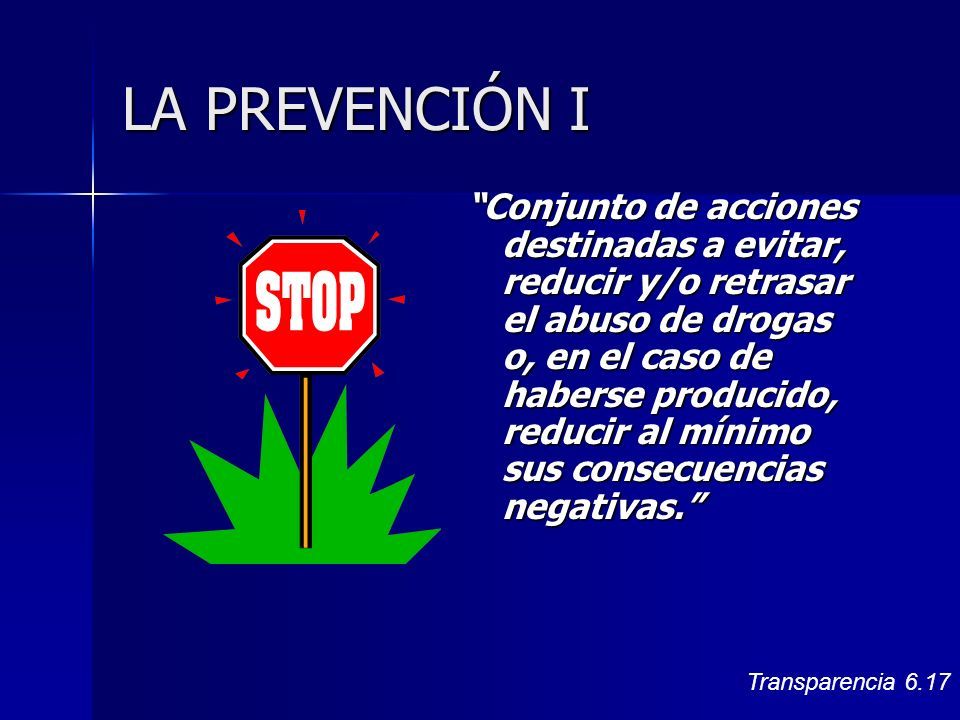 LA PREVENCIÓN I

STOP

“Conjunto de acciones destinadas a evitar, reducir y/o retrasar el abuso de drogas o, en el caso de haberse producido, reducir al mínimo sus consecuencias negativas.”

Transparencia 6.17